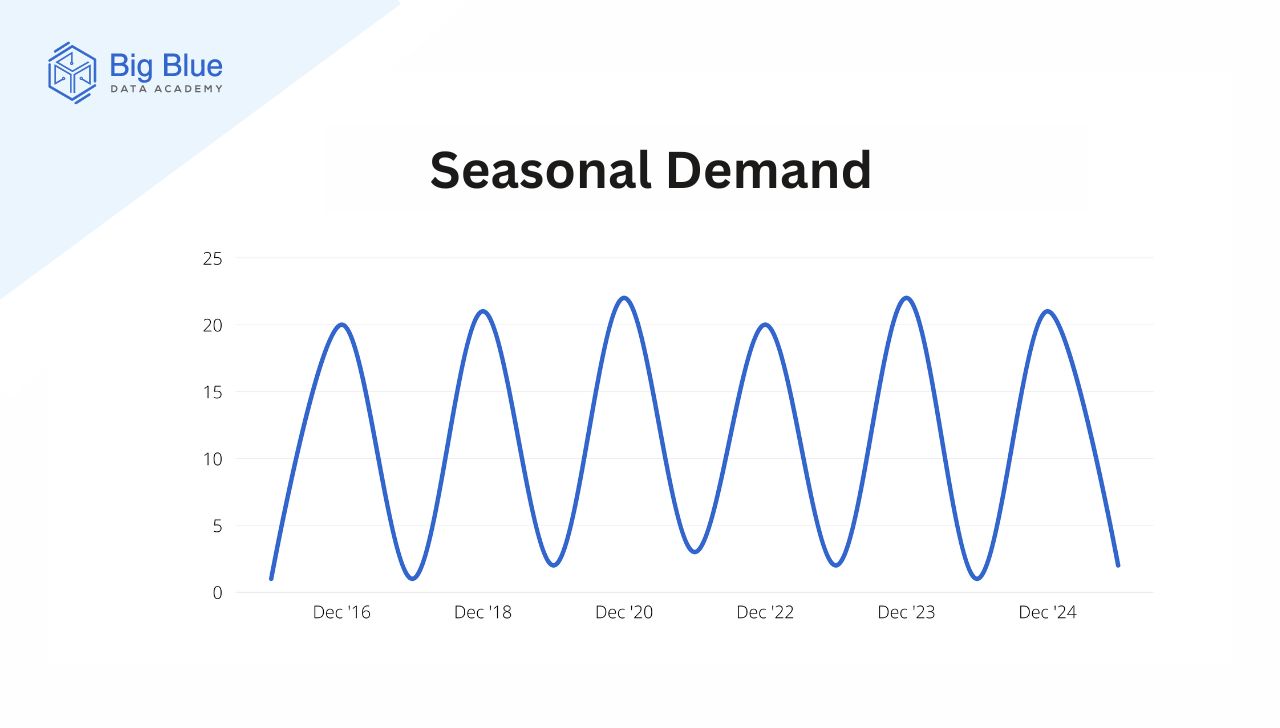 Big Blue
DATA ACADEMY

Seasonal Demand

25
20
15
10
5
0

Dec '16
Dec '18
Dec '20
Dec '22
Dec '23
Dec '24